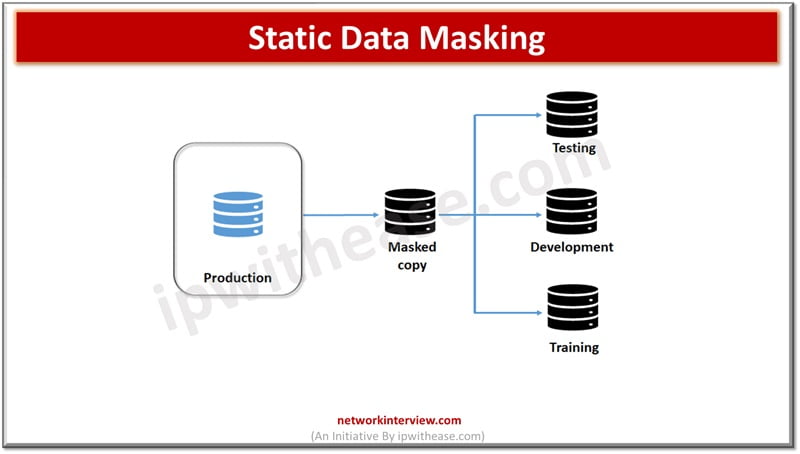 Static Data Masking

Production

Masked copy

Testing

Development

Training

ipwithease.com

networkinterview.com
(An Initiative By ipwithease.com)